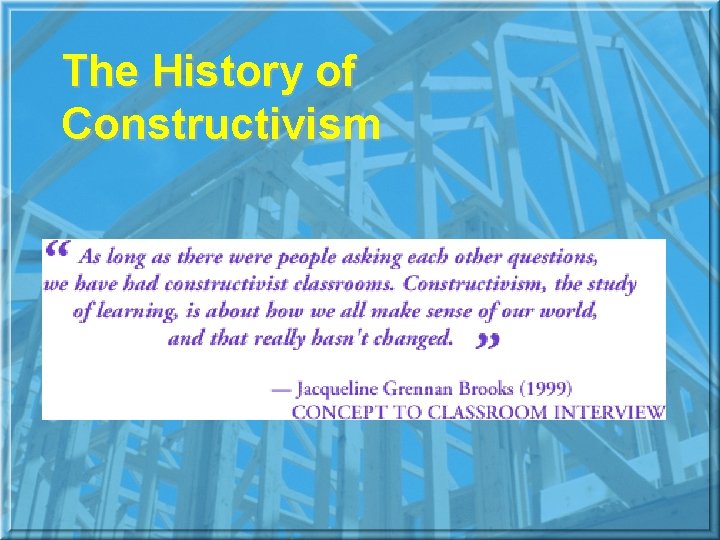 The History of Constructivism

“ As long as there were people asking each other questions, we have had constructivist classrooms. Constructivism, the study of learning, is about how we all make sense of our world, and that really hasn't changed. ”

— Jacqueline Grennan Brooks (1999)
CONCEPT TO CLASSROOM INTERVIEW